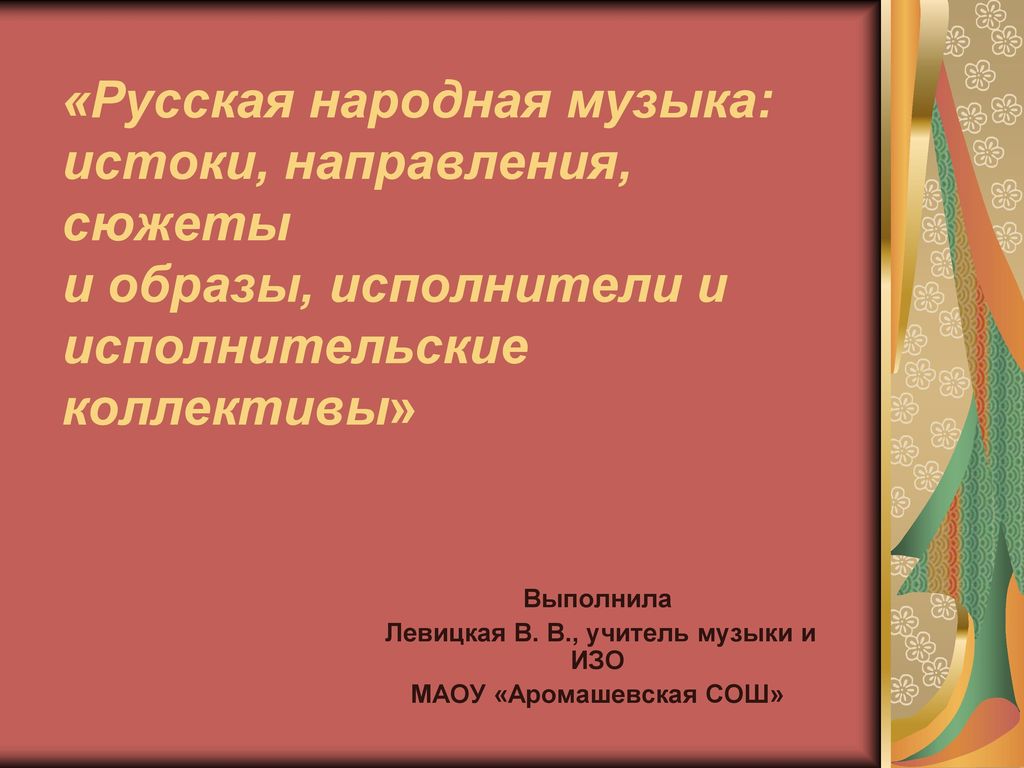 «Русская народная музыка: истоки, направления, сюжеты
и образы, исполнители и исполнительские коллективы»

Выполнила
Левицкая В. В., учитель музыки и ИЗО
МАОУ «Аромашевская СОШ»